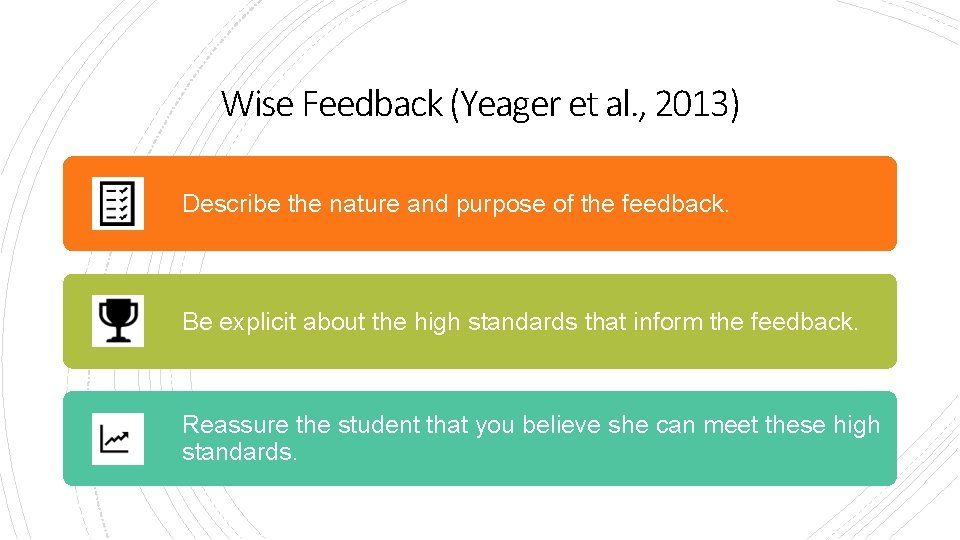 Wise Feedback (Yeager et al., 2013)

Describe the nature and purpose of the feedback.

Be explicit about the high standards that inform the feedback.

Reassure the student that you believe she can meet these high standards.